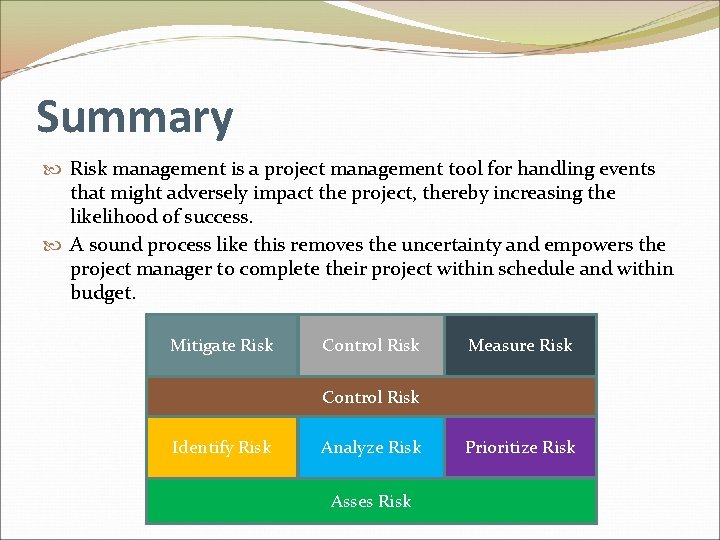 Summary

Risk management is a project management tool for handling events that might adversely impact the project, thereby increasing the likelihood of success.

A sound process like this removes the uncertainty and empowers the project manager to complete their project within schedule and within budget.

Mitigate Risk

Control Risk

Measure Risk

Control Risk

Identify Risk

Analyze Risk

Prioritize Risk

Asses Risk